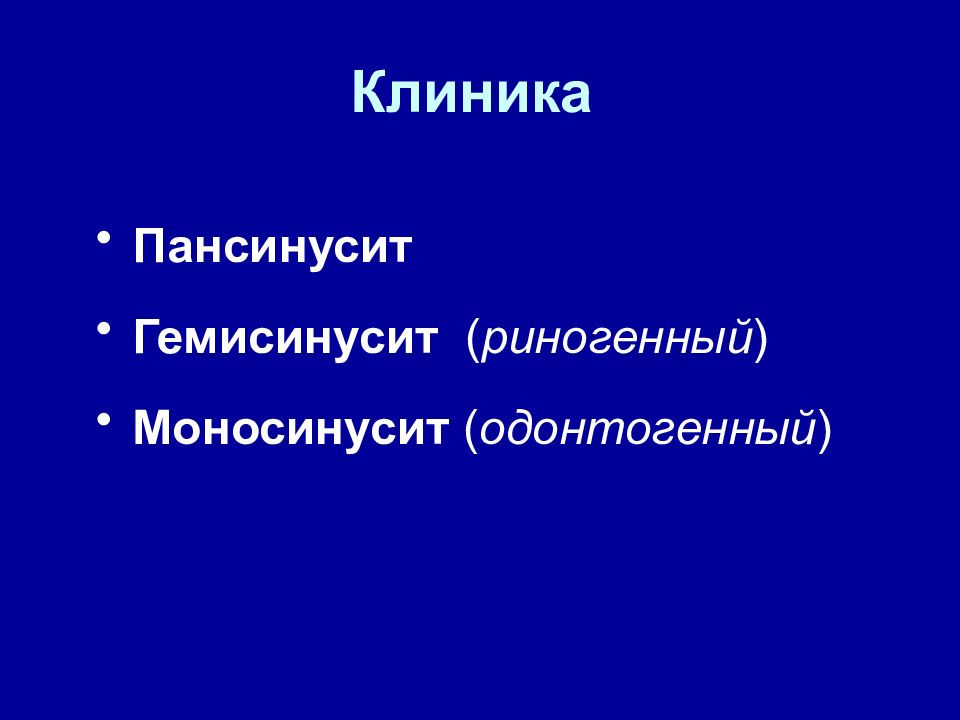 Клиника

• Пансинусит
• Гемисинусит (риногенный)
• Моносинусит (одонтогенный)